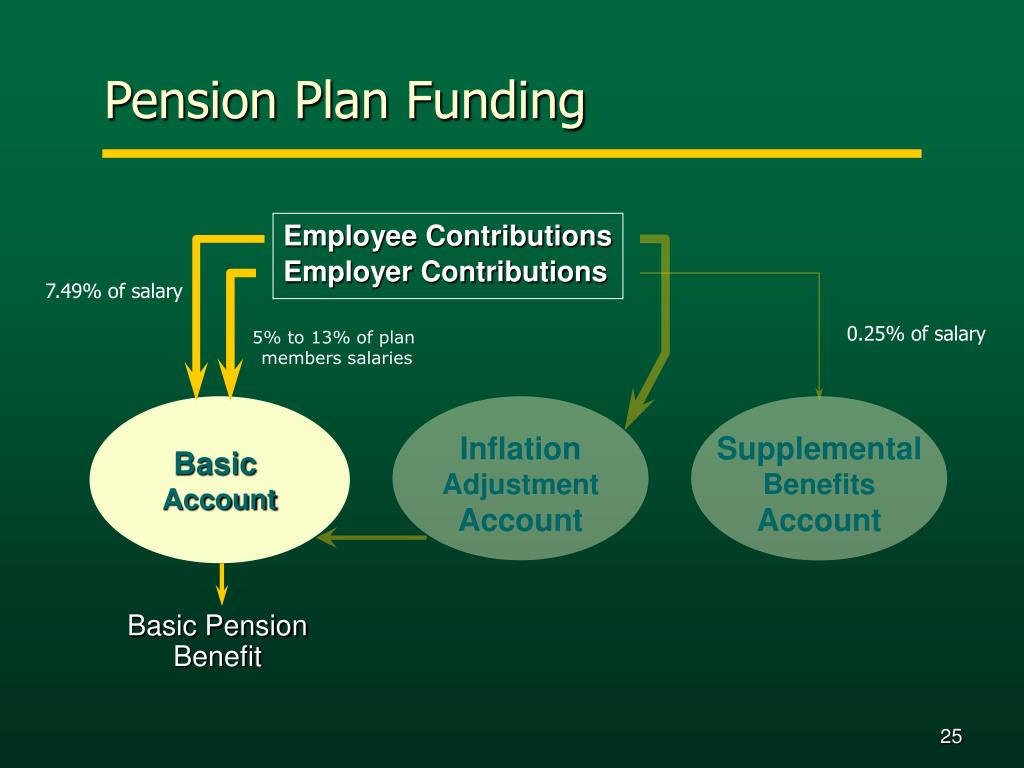 Pension Plan Funding

Employee Contributions
Employer Contributions

7.49% of salary

5% to 13% of plan members salaries

0.25% of salary

Basic Account

Inflation Adjustment Account

Supplemental Benefits Account

Basic Pension Benefit

25